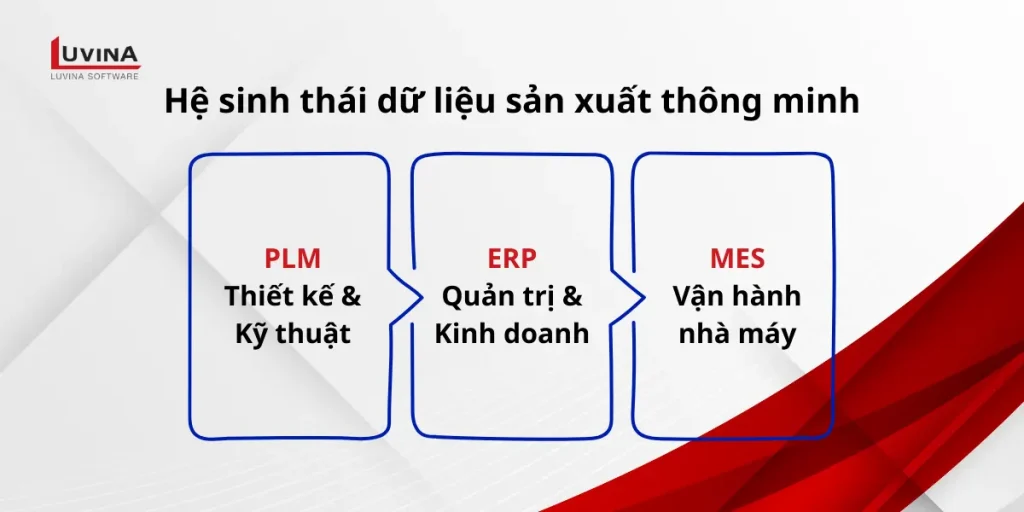 LUVINA
LUVINA SOFTWARE

Hệ sinh thái dữ liệu sản xuất thông minh

PLM
Thiết kế & Kỹ thuật

ERP
Quản trị & Kinh doanh

MES
Vận hành nhà máy